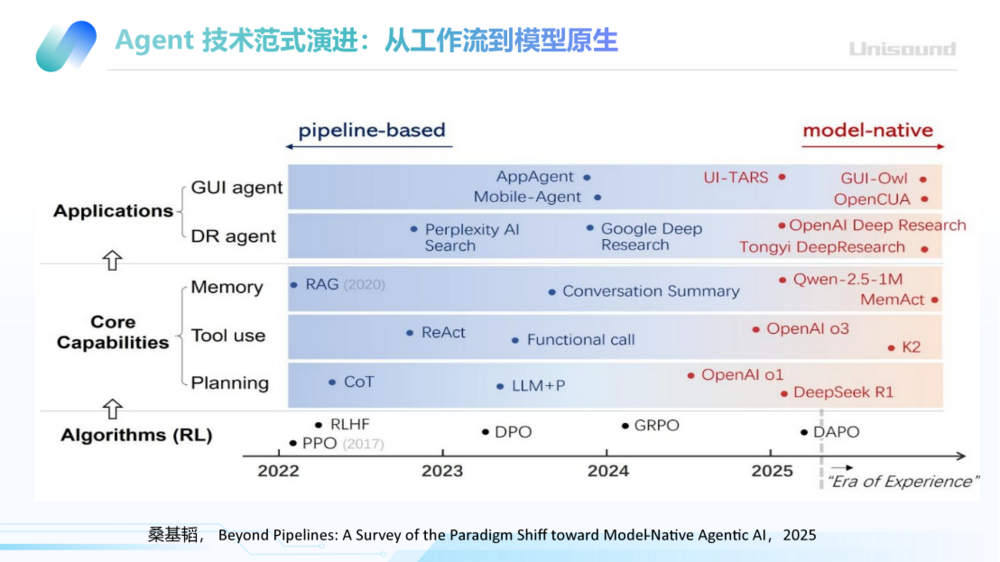 Agent 技术范式演进：从工作流到模型原生

Unisound

pipeline-based

model-native

Applications

GUI agent

AppAgent

Mobile-Agent

UI-TARS

GUI-Owl

OpenCUA

DR agent

Perplexity AI Search

Google Deep Research

OpenAI Deep Research

Tongyi DeepResearch

Core Capabilities

Memory

RAG (2020)

Conversation Summary

Qwen-2.5-1M

MemAct

Tool use

ReAct

Functional call

OpenAI o3

K2

Planning

CoT

LLM+P

OpenAI o1

DeepSeek R1

Algorithms (RL)

RLHF

PPO (2017)

DPO

GRPO

DAPO

2022

2023

2024

2025

"Era of Experience"

桑基韬， Beyond Pipelines: A Survey of the Paradigm Shift toward Model-Native Agentic AI，2025